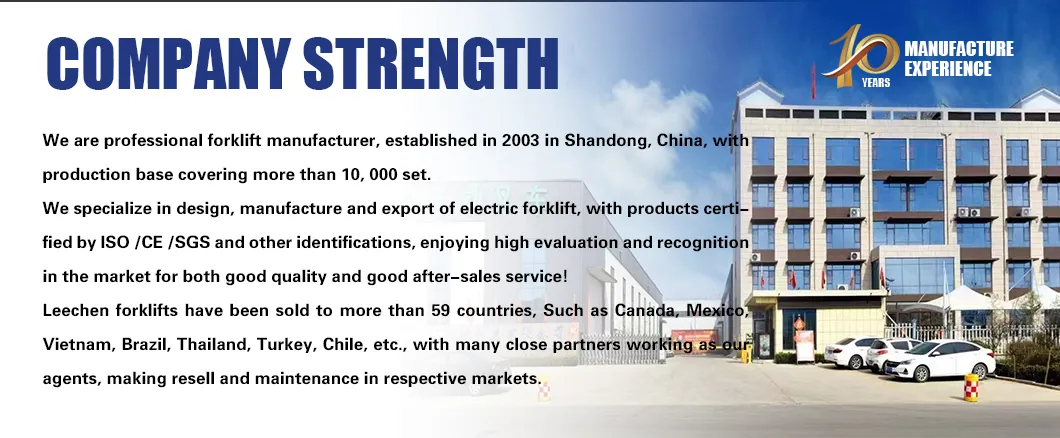 COMPANY STRENGTH

10 YEARS MANUFACTURE EXPERIENCE

We are professional forklift manufacturer, established in 2003 in Shandong, China, with production base covering more than 10, 000 set.
We specialize in design, manufacture and export of electric forklift, with products certified by ISO /CE /SGS and other identifications, enjoying high evaluation and recognition in the market for both good quality and good after-sales service!
Leechen forklifts have been sold to more than 59 countries, Such as Canada, Mexico, Vietnam, Brazil, Thailand, Turkey, Chile, etc., with many close partners working as our agents, making resell and maintenance in respective markets.